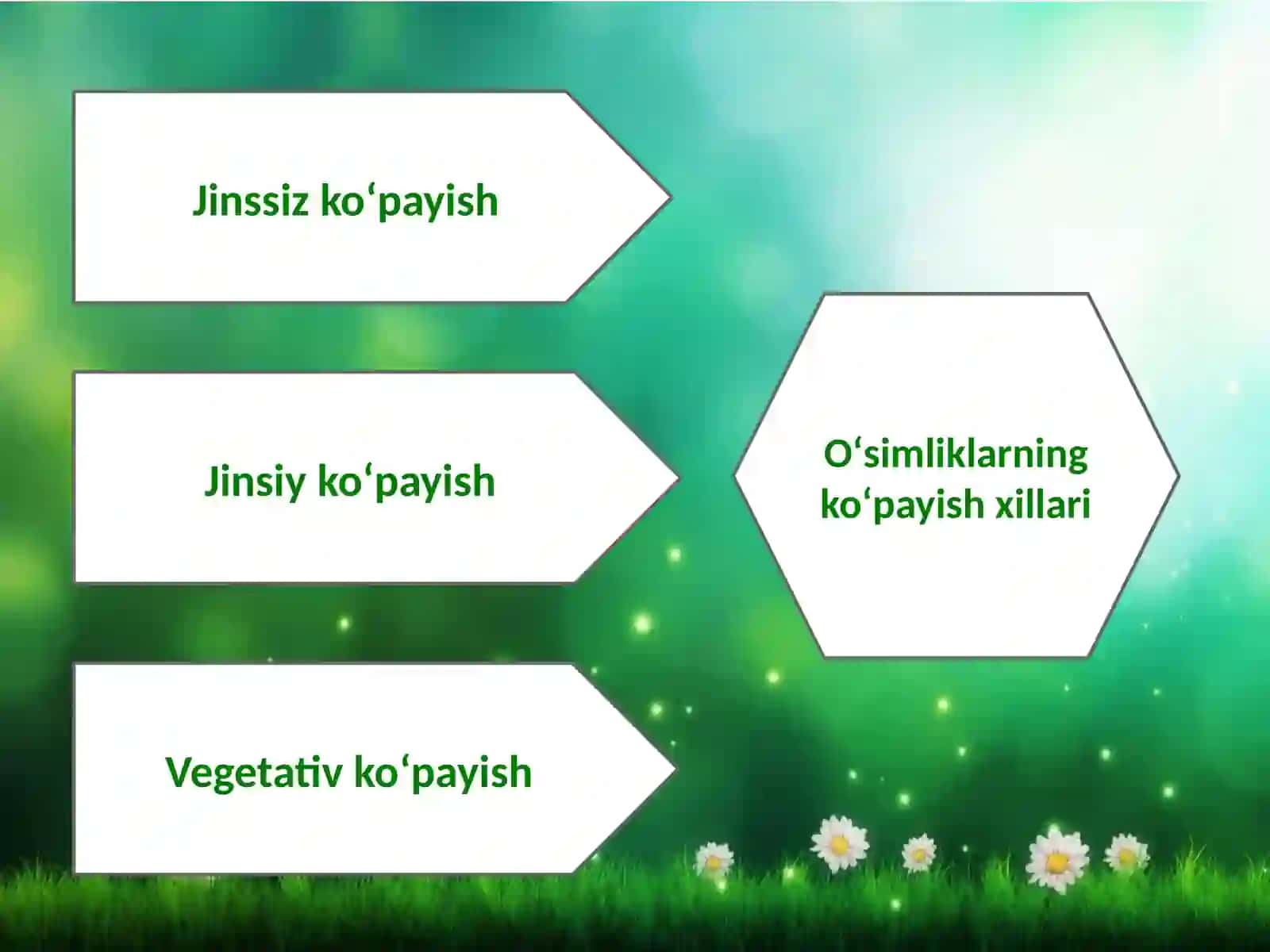 Jinssiz ko‘payish

Jinsiy ko‘payish

Vegetativ ko‘payish

O‘simliklarning ko‘payish xillari